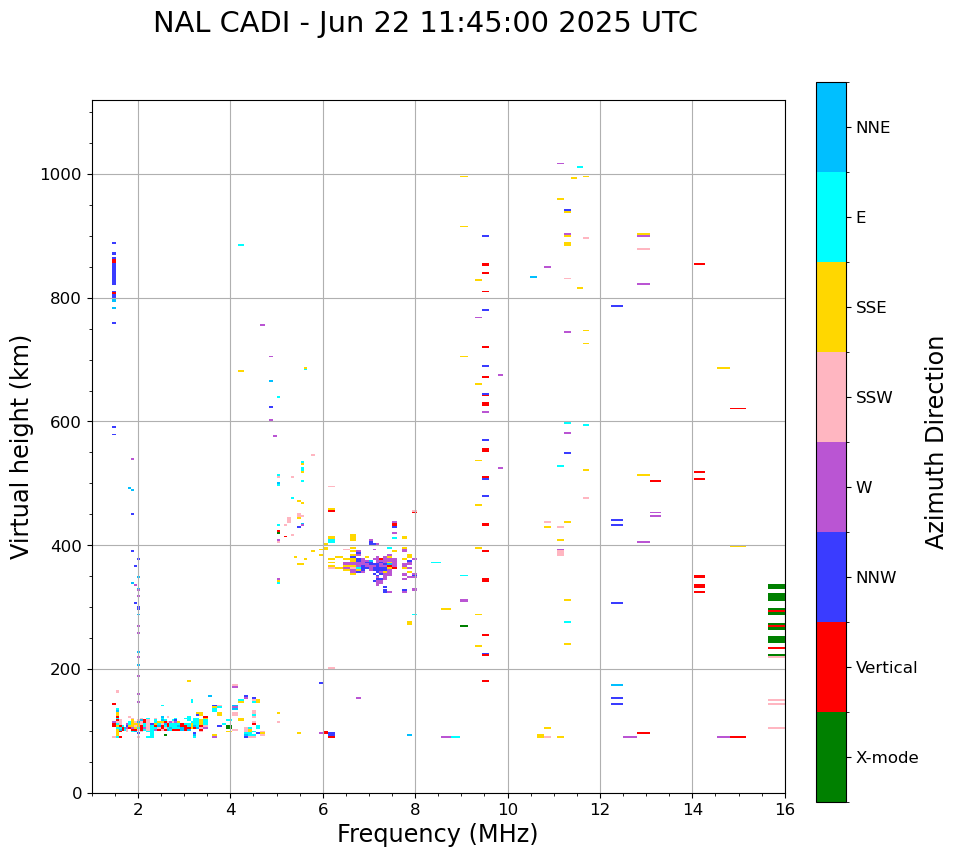 NAL CADI - Jun 22 11:45:00 2025 UTC

Virtual height (km)

1000
800
600
400
200
0

2
4
6
8
10
12
14
16

Frequency (MHz)

NNE
E
SSE
SSW
W
NNW
Vertical
X-mode

Azimuth Direction